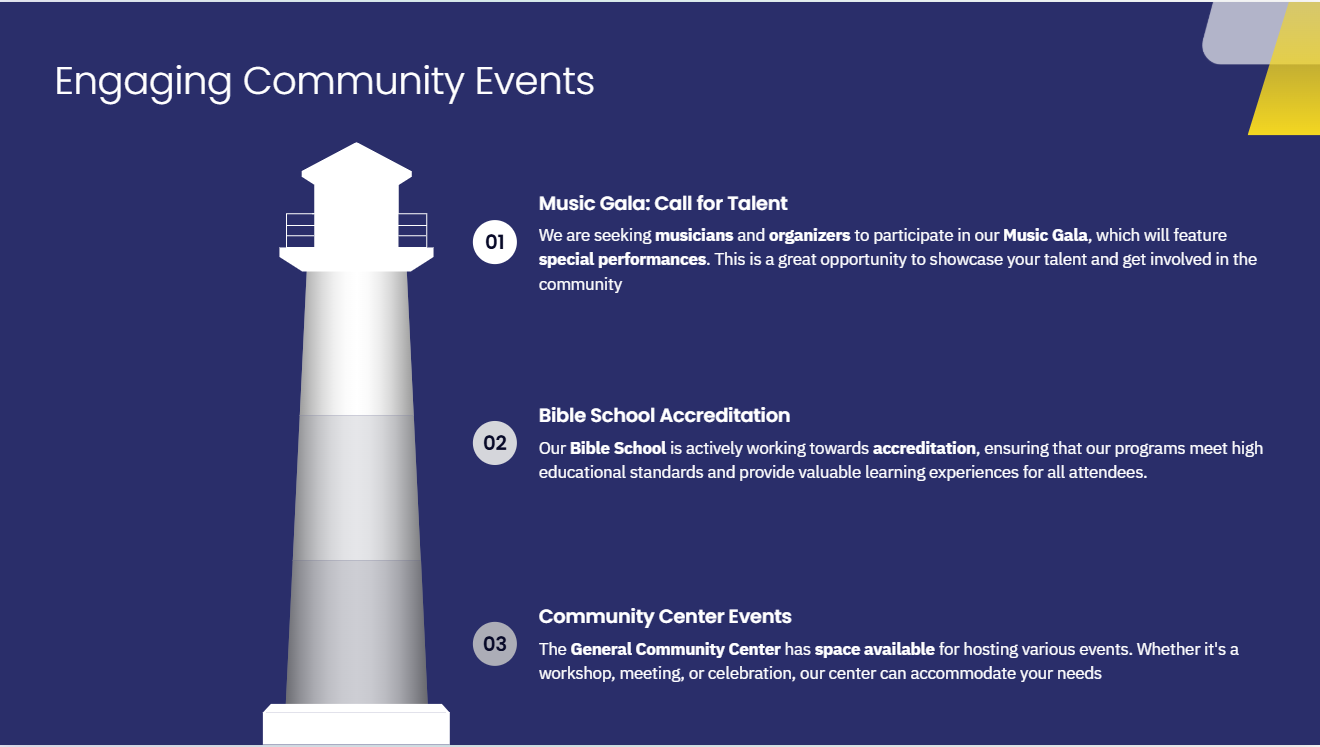 Engaging Community Events

01

Music Gala: Call for Talent

We are seeking musicians and organizers to participate in our Music Gala, which will feature special performances. This is a great opportunity to showcase your talent and get involved in the community

02

Bible School Accreditation

Our Bible School is actively working towards accreditation, ensuring that our programs meet high educational standards and provide valuable learning experiences for all attendees.

03

Community Center Events

The General Community Center has space available for hosting various events. Whether it's a workshop, meeting, or celebration, our center can accommodate your needs